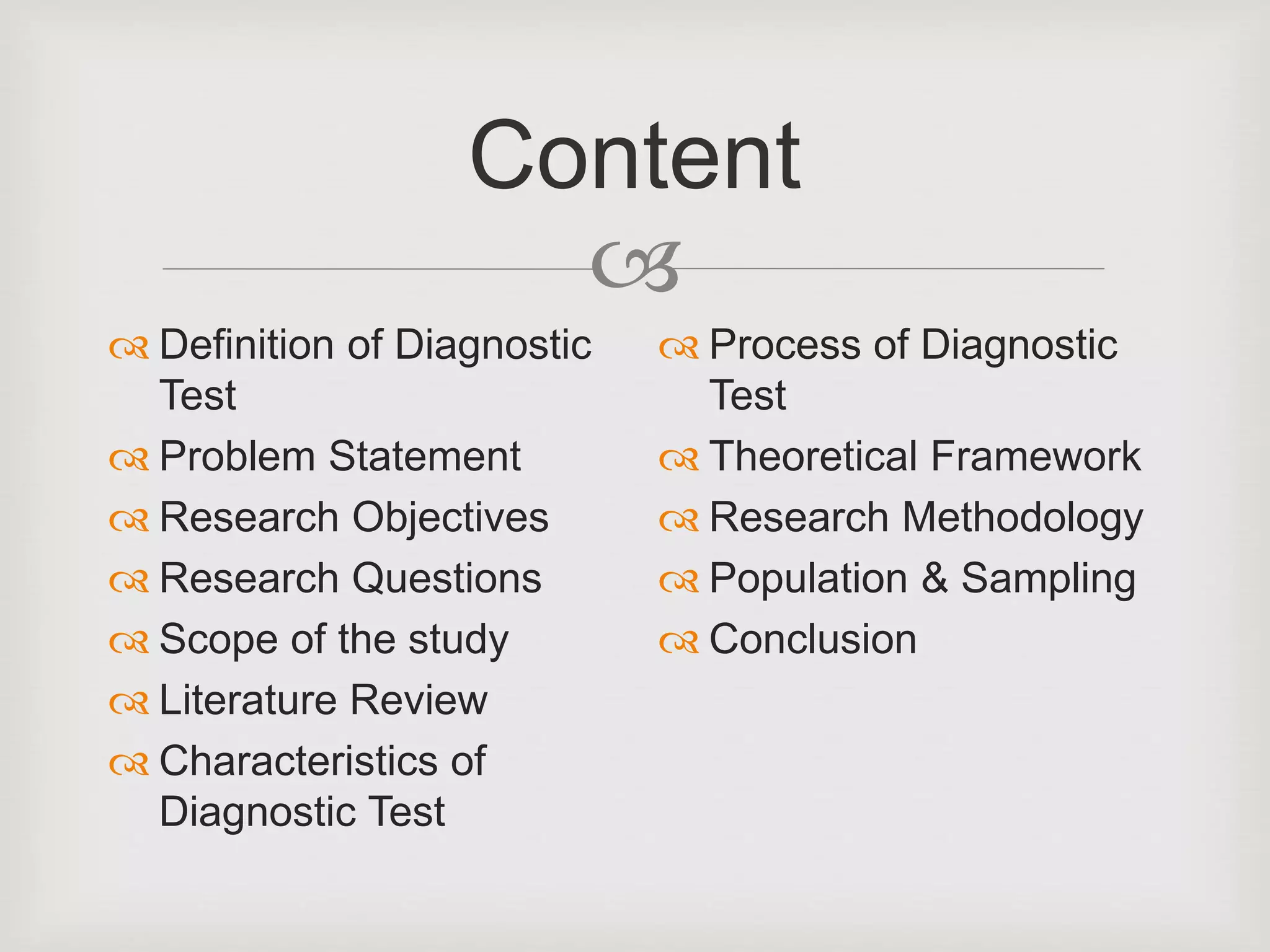 Content

Definition of Diagnostic Test
Problem Statement
Research Objectives
Research Questions
Scope of the study
Literature Review
Characteristics of Diagnostic Test

Process of Diagnostic Test
Theoretical Framework
Research Methodology
Population & Sampling
Conclusion